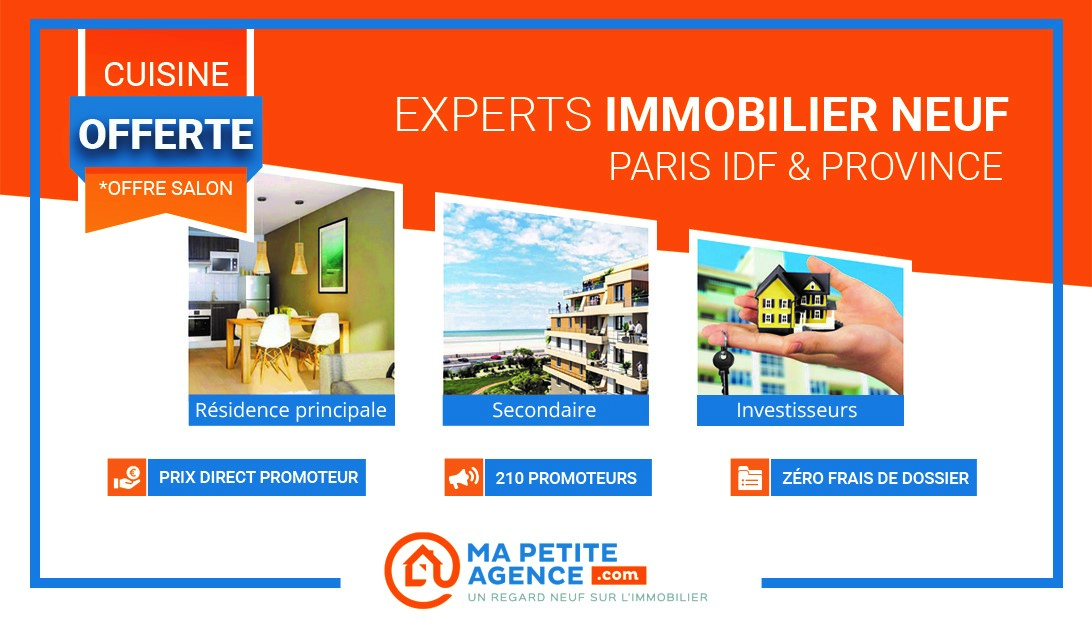 CUISINE
OFFERTE
*OFFRE SALON

EXPERTS IMMOBILIER NEUF
PARIS IDF & PROVINCE

Résidence principale

Secondaire

Investisseurs

PRIX DIRECT PROMOTEUR

210 PROMOTEURS

ZÉRO FRAIS DE DOSSIER

MA PETITE AGENCE .com
UN REGARD NEUF SUR L'IMMOBILIER